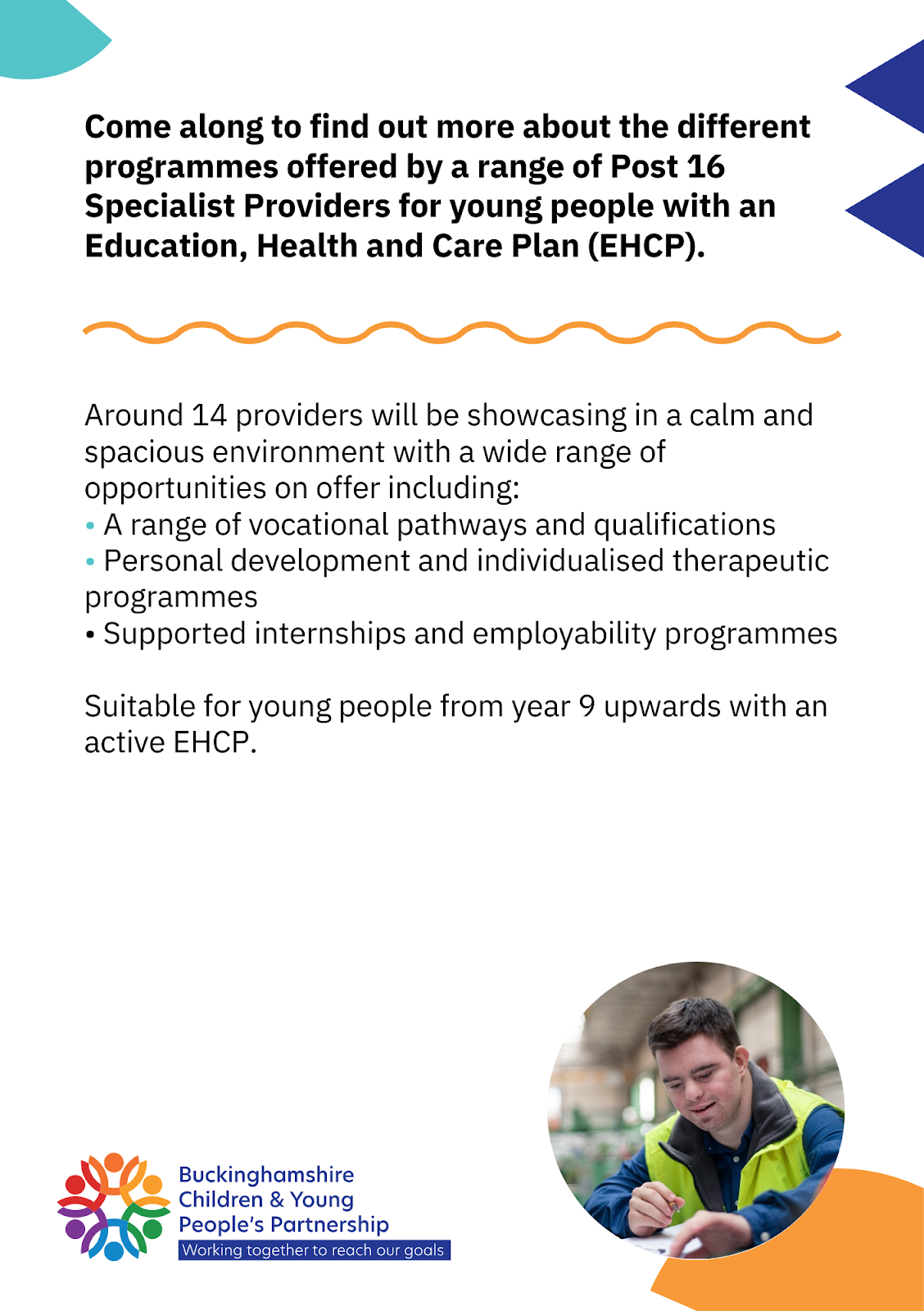 Come along to find out more about the different programmes offered by a range of Post 16 Specialist Providers for young people with an Education, Health and Care Plan (EHCP).

Around 14 providers will be showcasing in a calm and spacious environment with a wide range of opportunities on offer including:
• A range of vocational pathways and qualifications
• Personal development and individualised therapeutic programmes
• Supported internships and employability programmes

Suitable for young people from year 9 upwards with an active EHCP.

Buckinghamshire Children & Young People's Partnership
Working together to reach our goals